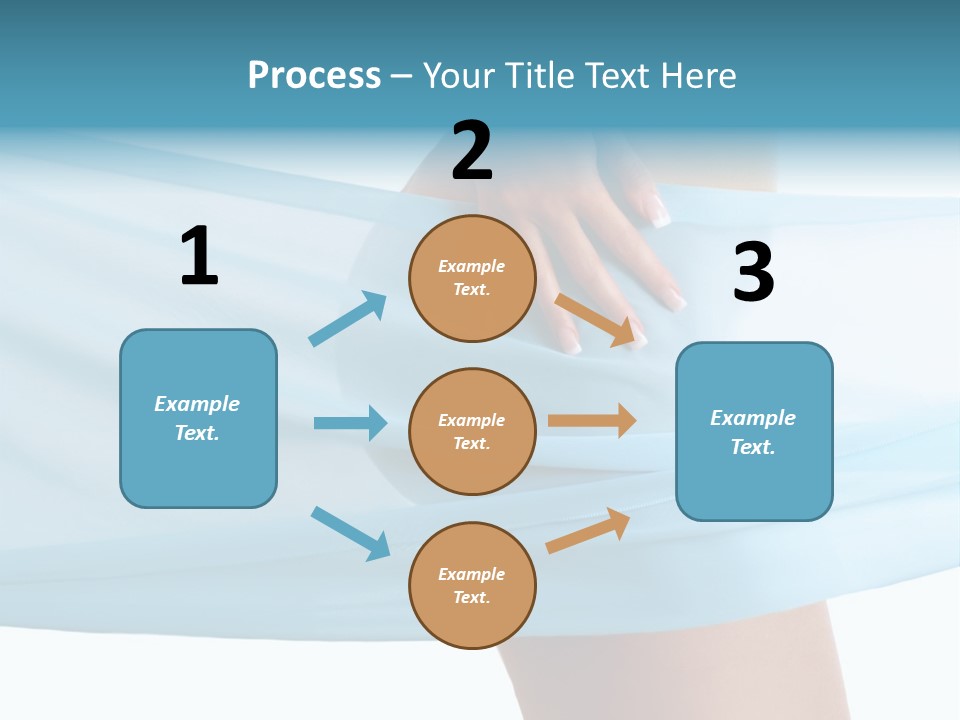 Process – Your Title Text Here

1

Example Text.

2

Example Text.

Example Text.

Example Text.

3

Example Text.